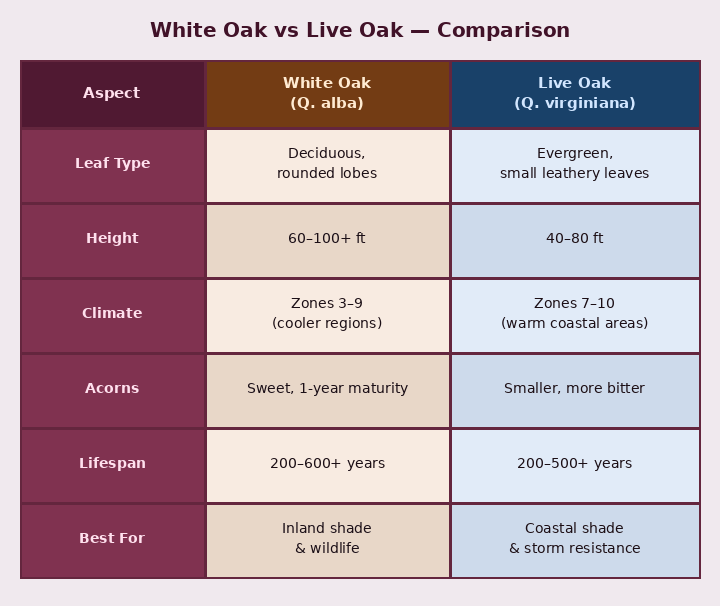 White Oak vs Live Oak — Comparison

| Aspect | White Oak (Q. alba) | Live Oak (Q. virginiana) |
|---|---|---|
| Leaf Type | Deciduous, rounded lobes | Evergreen, small leathery leaves |
| Height | 60–100+ ft | 40–80 ft |
| Climate | Zones 3–9 (cooler regions) | Zones 7–10 (warm coastal areas) |
| Acorns | Sweet, 1-year maturity | Smaller, more bitter |
| Lifespan | 200–600+ years | 200–500+ years |
| Best For | Inland shade & wildlife | Coastal shade & storm resistance |